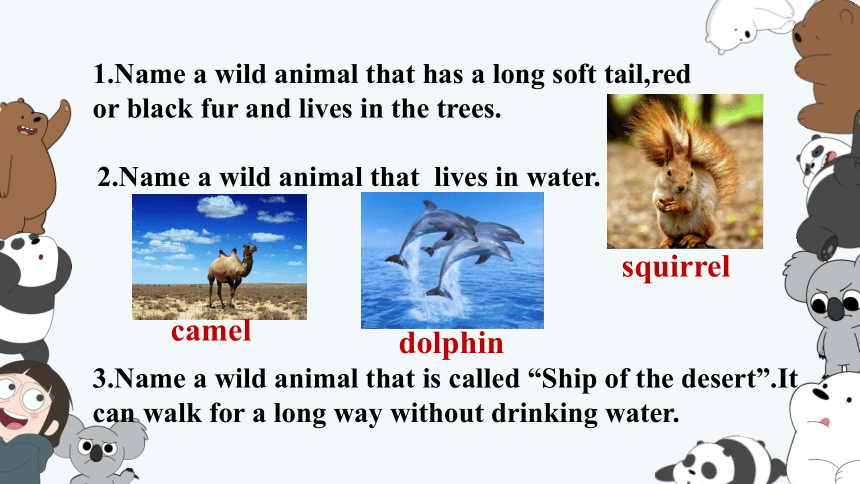 1.Name a wild animal that has a long soft tail,red or black fur and lives in the trees.

2.Name a wild animal that lives in water.

squirrel

camel

dolphin

3.Name a wild animal that is called “Ship of the desert”.It can walk for a long way without drinking water.